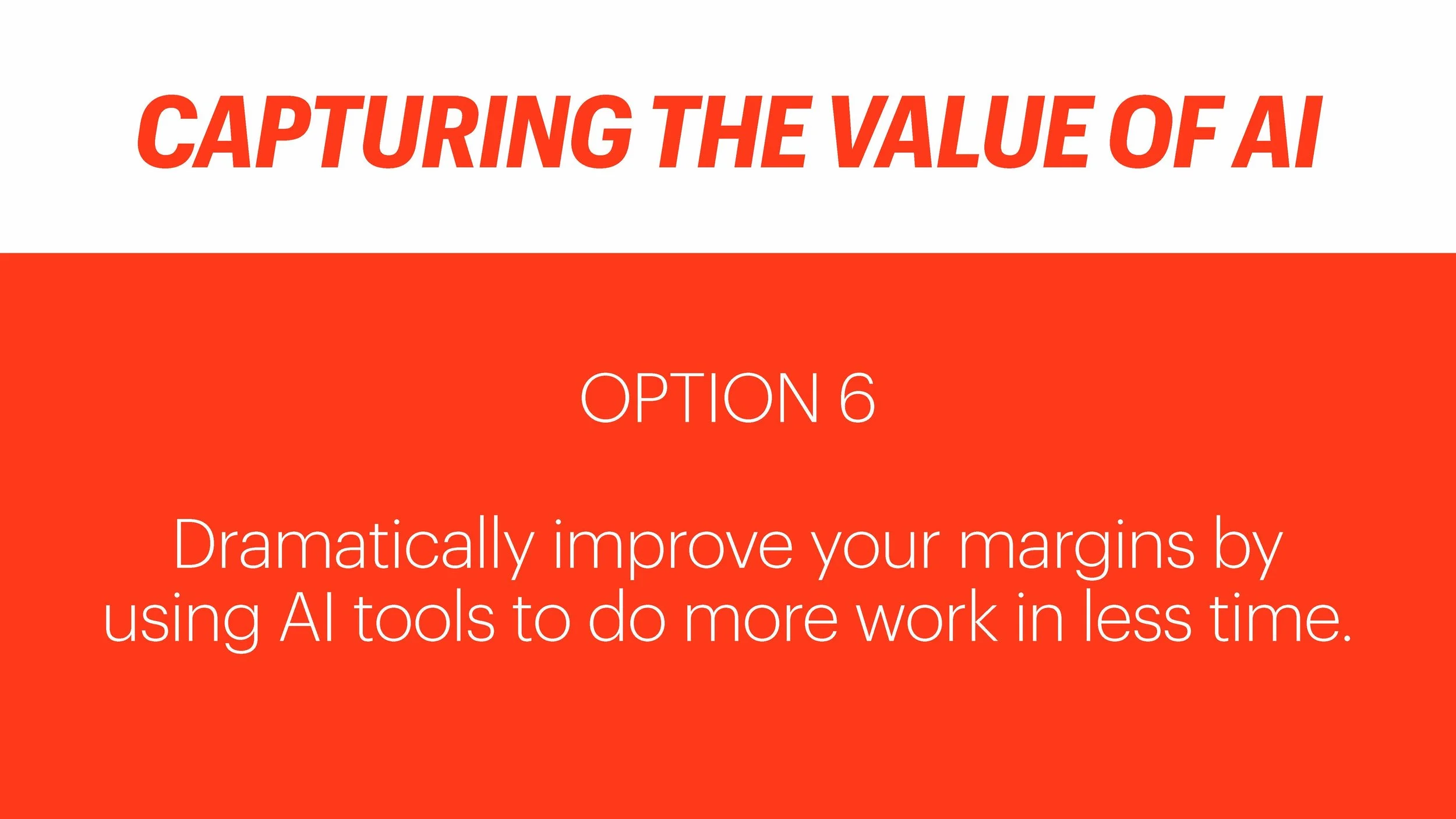 CAPTURING THE VALUE OF AI

OPTION 6

Dramatically improve your margins by using AI tools to do more work in less time.